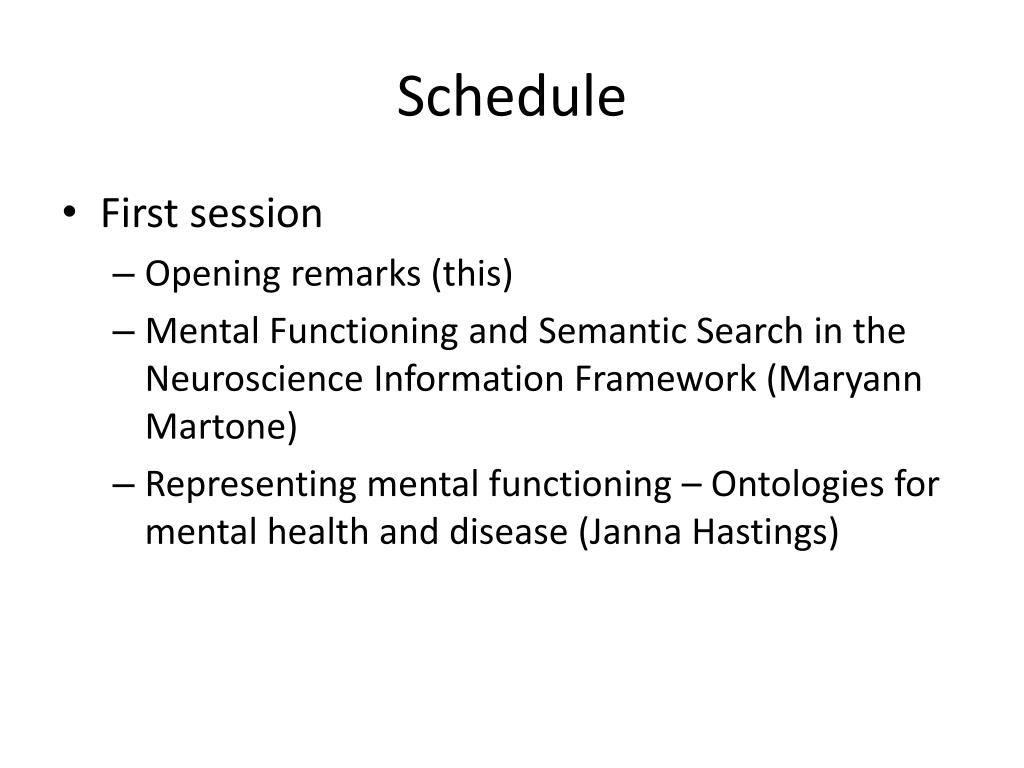 Schedule

• First session
– Opening remarks (this)
– Mental Functioning and Semantic Search in the Neuroscience Information Framework (Maryann Martone)
– Representing mental functioning – Ontologies for mental health and disease (Janna Hastings)